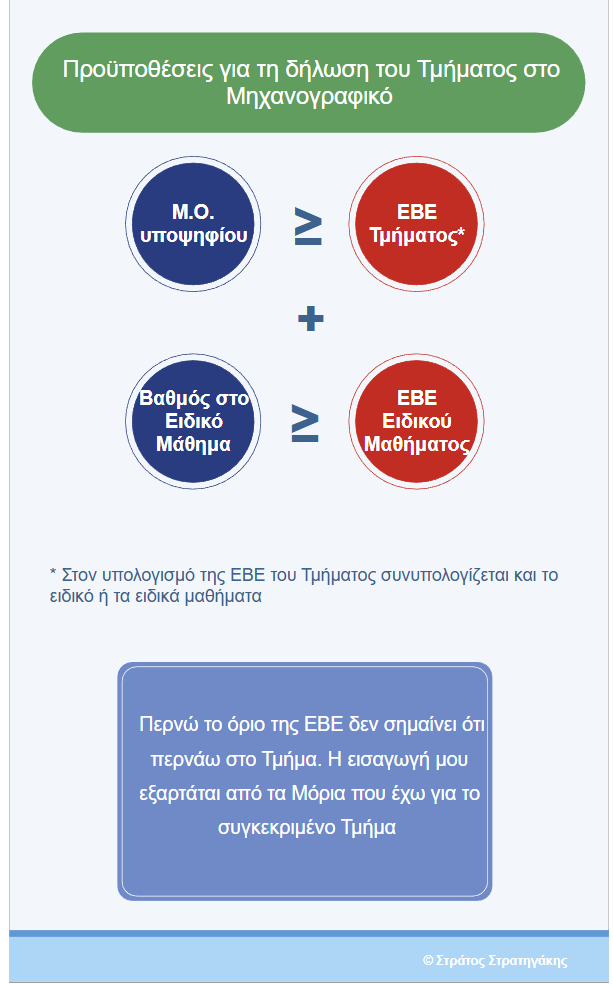 Προϋποθέσεις για τη δήλωση του Τμήματος στο Μηχανογραφικό

Μ.Ο. υποψηφίου

≥

ΕΒΕ Τμήματος*

+

Βαθμός στο Ειδικό Μάθημα

≥

ΕΒΕ Ειδικού Μαθήματος

* Στον υπολογισμό της ΕΒΕ του Τμήματος συνυπολογίζεται και το ειδικό ή τα ειδικά μαθήματα

Περνώ το όριο της ΕΒΕ δεν σημαίνει ότι περνάω στο Τμήμα. Η εισαγωγή μου εξαρτάται από τα Μόρια που έχω για το συγκεκριμένο Τμήμα

© Στράτος Στρατηγάκης